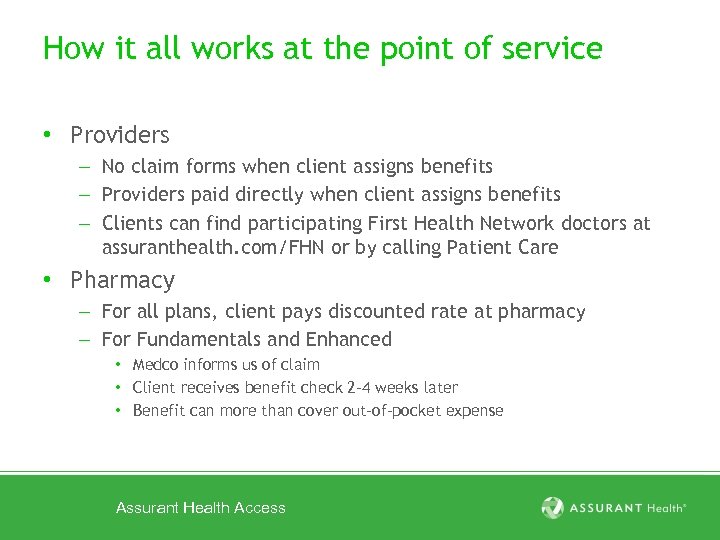 How it all works at the point of service

• Providers
– No claim forms when client assigns benefits
– Providers paid directly when client assigns benefits
– Clients can find participating First Health Network doctors at assuranthealth.com/FHN or by calling Patient Care

• Pharmacy
– For all plans, client pays discounted rate at pharmacy
– For Fundamentals and Enhanced
• Medco informs us of claim
• Client receives benefit check 2-4 weeks later
• Benefit can more than cover out-of-pocket expense

Assurant Health Access

ASSURANT Health®